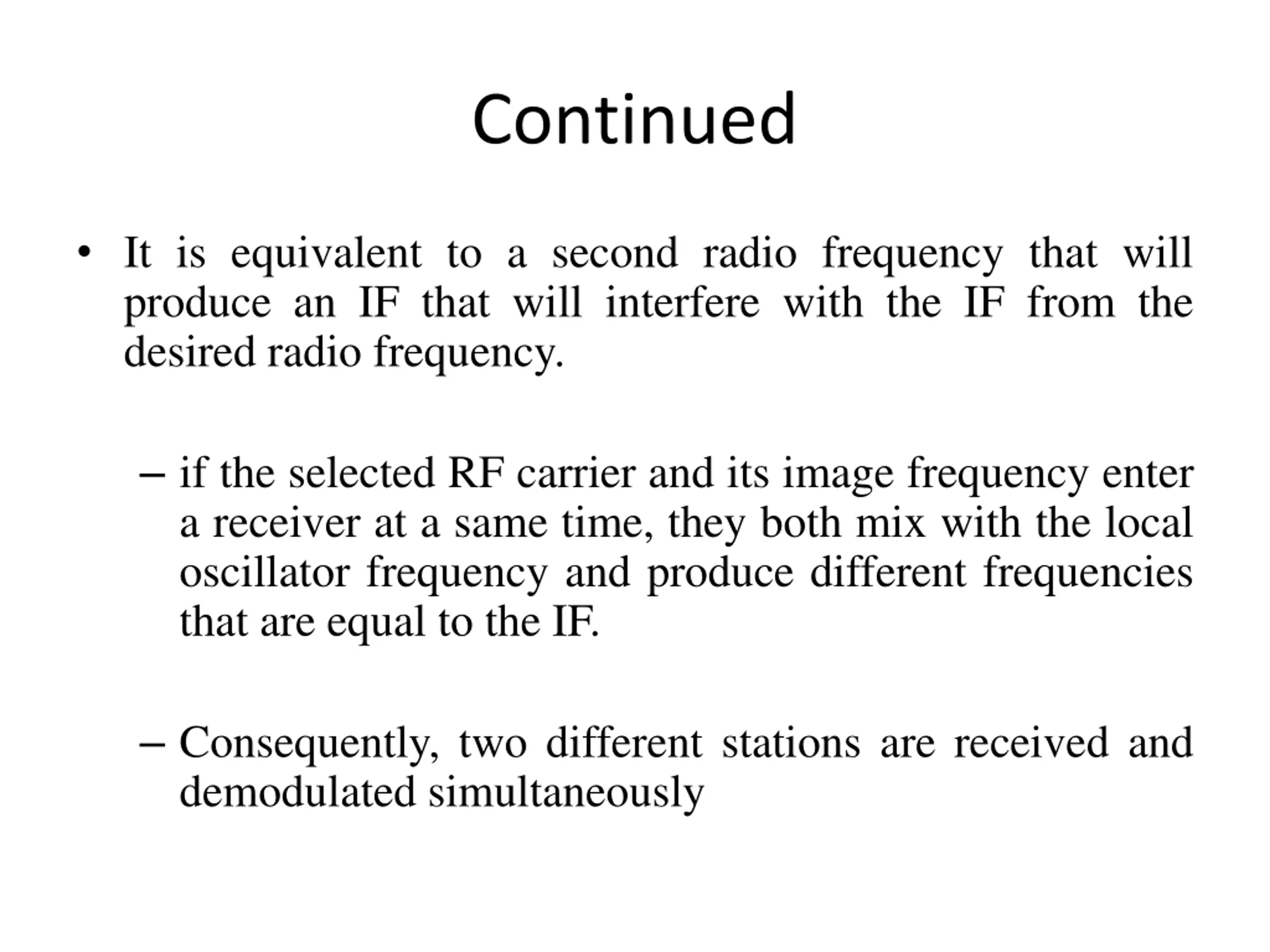 Continued

• It is equivalent to a second radio frequency that will produce an IF that will interfere with the IF from the desired radio frequency.

– if the selected RF carrier and its image frequency enter a receiver at a same time, they both mix with the local oscillator frequency and produce different frequencies that are equal to the IF.

– Consequently, two different stations are received and demodulated simultaneously